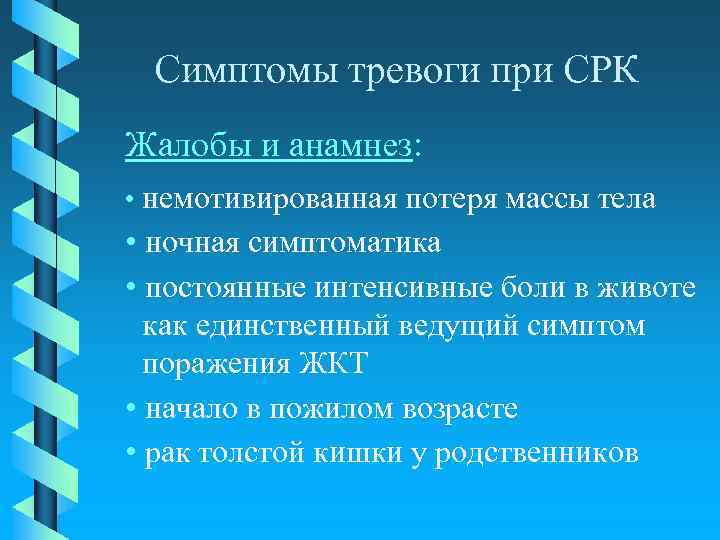 Симптомы тревоги при СРК

Жалобы и анамнез:

• немотивированная потеря массы тела
• ночная симптоматика
• постоянные интенсивные боли в животе как единственный ведущий симптом поражения ЖКТ
• начало в пожилом возрасте
• рак толстой кишки у родственников